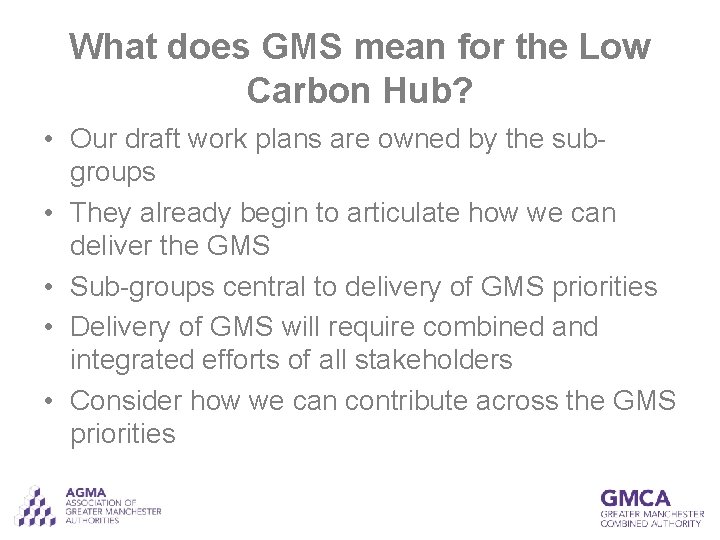 What does GMS mean for the Low Carbon Hub?

• Our draft work plans are owned by the sub-groups

• They already begin to articulate how we can deliver the GMS

• Sub-groups central to delivery of GMS priorities

• Delivery of GMS will require combined and integrated efforts of all stakeholders

• Consider how we can contribute across the GMS priorities

AGMA
ASSOCIATION OF GREATER MANCHESTER AUTHORITIES

GMCA
GREATER MANCHESTER COMBINED AUTHORITY